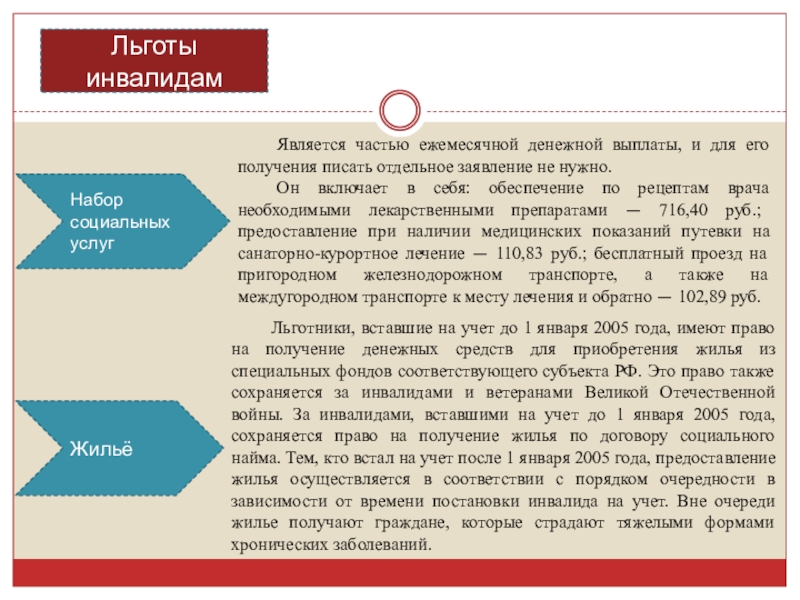 Льготы инвалидам

Набор социальных услуг

Является частью ежемесячной денежной выплаты, и для его получения писать отдельное заявление не нужно.

Он включает в себя: обеспечение по рецептам врача необходимыми лекарственными препаратами — 716,40 руб.; предоставление при наличии медицинских показаний путевки на санаторно-курортное лечение — 110,83 руб.; бесплатный проезд на пригородном железнодорожном транспорте, а также на междугородном транспорте к месту лечения и обратно — 102,89 руб.

Жильё

Льготники, вставшие на учет до 1 января 2005 года, имеют право на получение денежных средств для приобретения жилья из специальных фондов соответствующего субъекта РФ. Это право также сохраняется за инвалидами и ветеранами Великой Отечественной войны. За инвалидами, вставшими на учет до 1 января 2005 года, сохраняется право на получение жилья по договору социального найма. Тем, кто встал на учет после 1 января 2005 года, предоставление жилья осуществляется в соответствии с порядком очередности в зависимости от времени постановки инвалида на учет. Вне очереди жилье получают граждане, которые страдают тяжелыми формами хронических заболеваний.